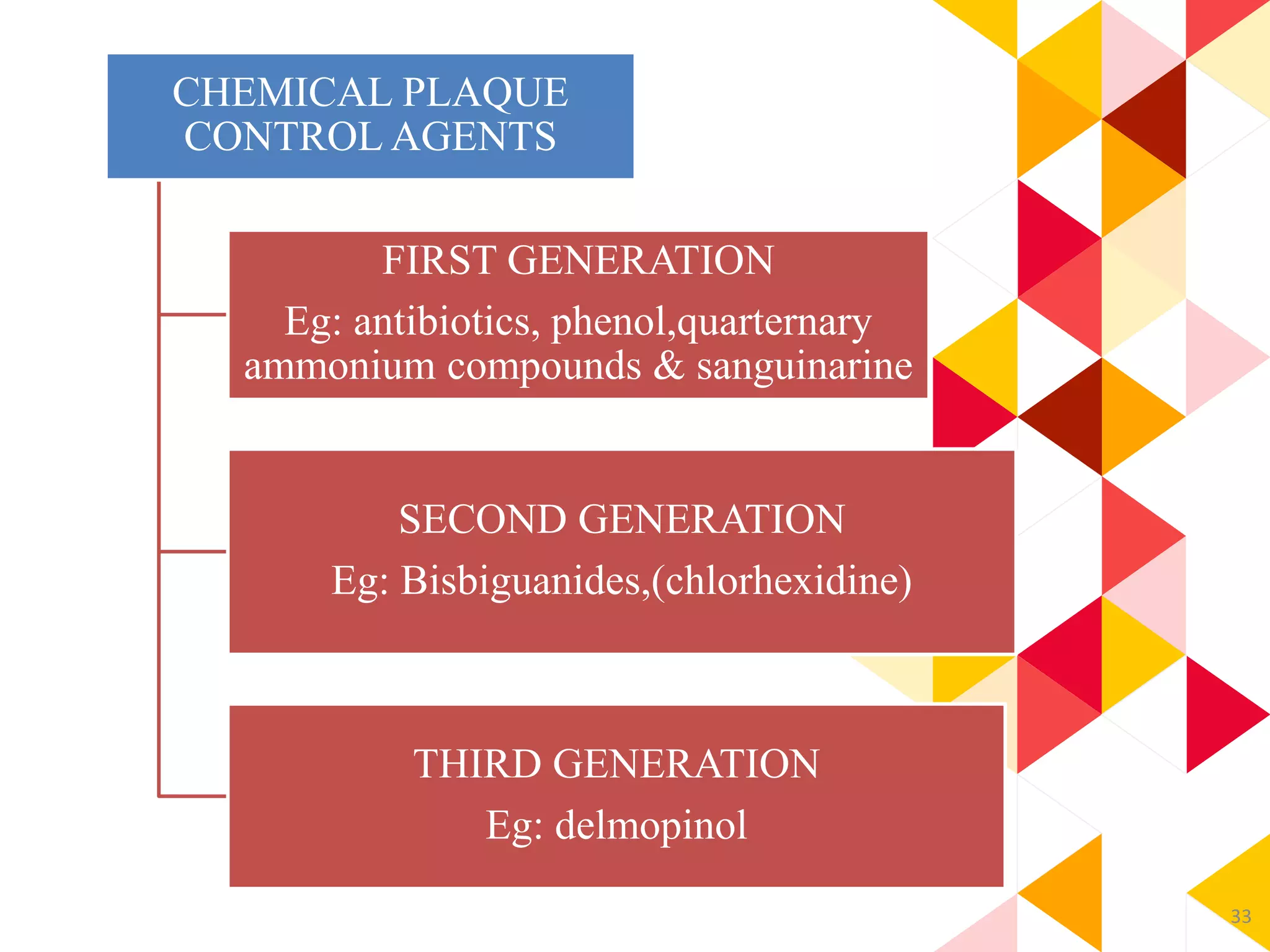 CHEMICAL PLAQUE CONTROL AGENTS

FIRST GENERATION

Eg: antibiotics, phenol,quarternary ammonium compounds & sanguinarine

SECOND GENERATION

Eg: Bisbiguanides,(chlorhexidine)

THIRD GENERATION

Eg: delmopinol

33